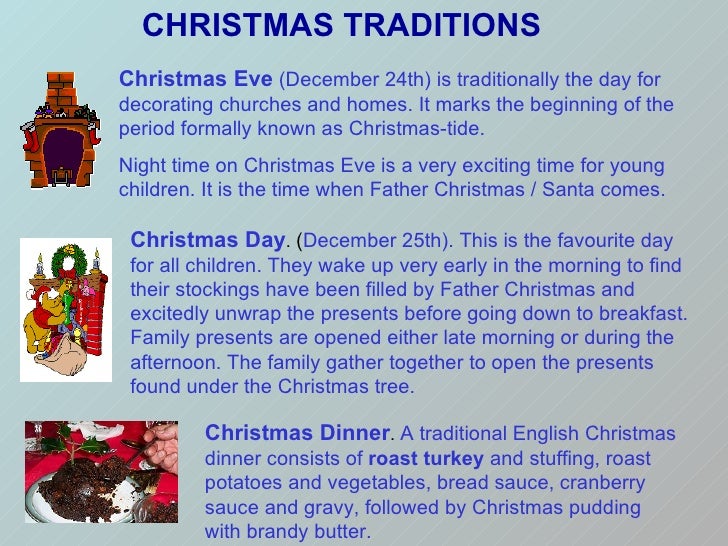 CHRISTMAS TRADITIONS

Christmas Eve (December 24th) is traditionally the day for decorating churches and homes. It marks the beginning of the period formally known as Christmas-tide.

Night time on Christmas Eve is a very exciting time for young children. It is the time when Father Christmas / Santa comes.

Christmas Day. (December 25th). This is the favourite day for all children. They wake up very early in the morning to find their stockings have been filled by Father Christmas and excitedly unwrap the presents before going down to breakfast. Family presents are opened either late morning or during the afternoon. The family gather together to open the presents found under the Christmas tree.

Christmas Dinner. A traditional English Christmas dinner consists of roast turkey and stuffing, roast potatoes and vegetables, bread sauce, cranberry sauce and gravy, followed by Christmas pudding with brandy butter.